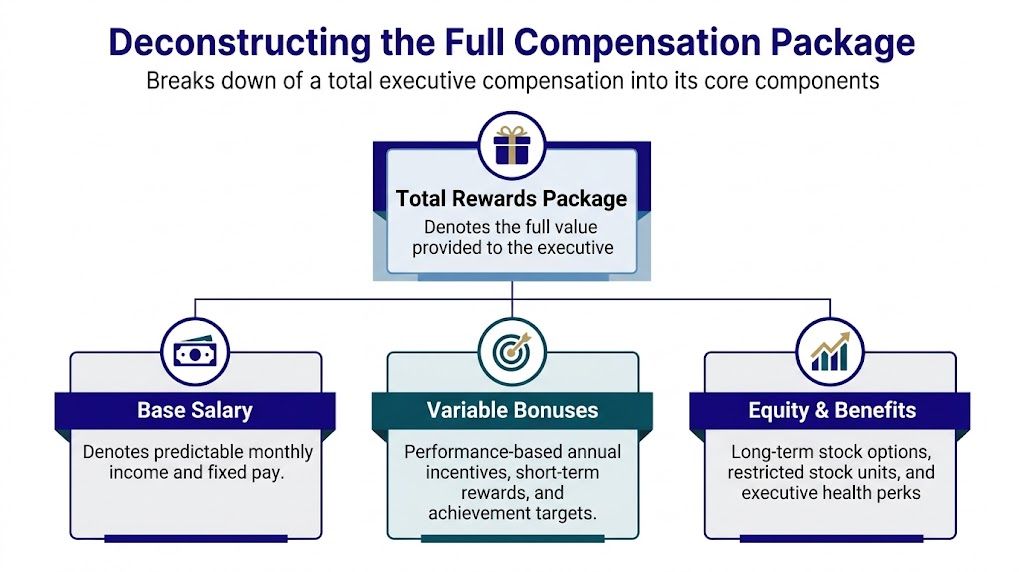 Deconstructing the Full Compensation Package

Breaks down of a total executive compensation into its core components

Total Rewards Package

Denotes the full value provided to the executive

Base Salary

Denotes predictable monthly income and fixed pay.

Variable Bonuses

Performance-based annual incentives, short-term rewards, and achievement targets.

Equity & Benefits

Long-term stock options, restricted stock units, and executive health perks